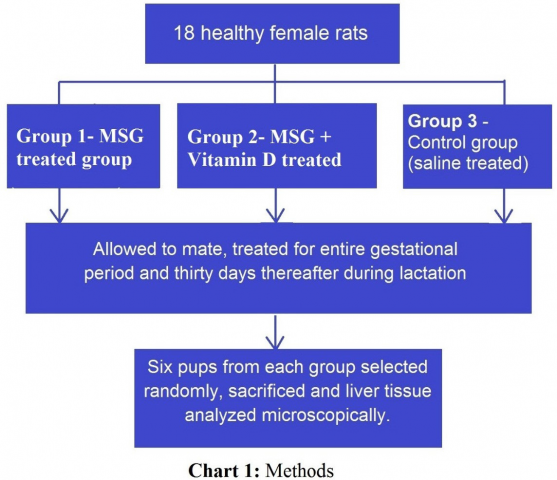 18 healthy female rats

Group 1- MSG treated group

Group 2- MSG + Vitamin D treated

Group 3 - Control group (saline treated)

Allowed to mate, treated for entire gestational period and thirty days thereafter during lactation

Six pups from each group selected randomly, sacrificed and liver tissue analyzed microscopically.

Chart 1: Methods